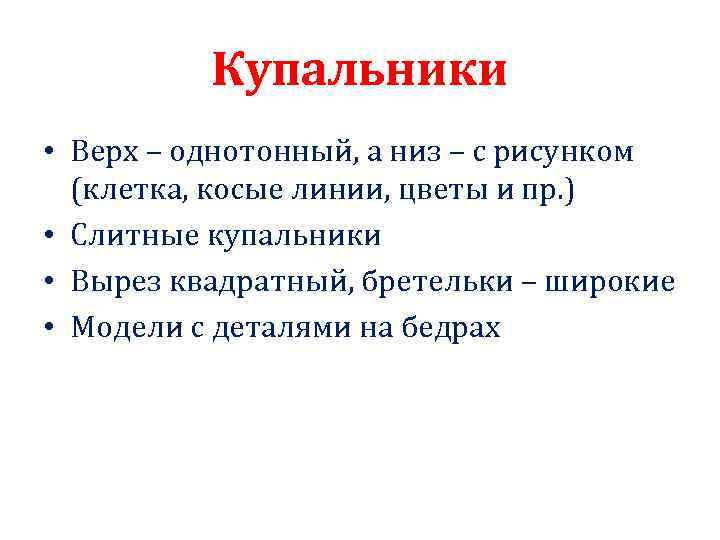 Купальники

• Верх – однотонный, а низ – с рисунком (клетка, косые линии, цветы и пр.)
• Слитные купальники
• Вырез квадратный, бретельки – широкие
• Модели с деталями на бедрах